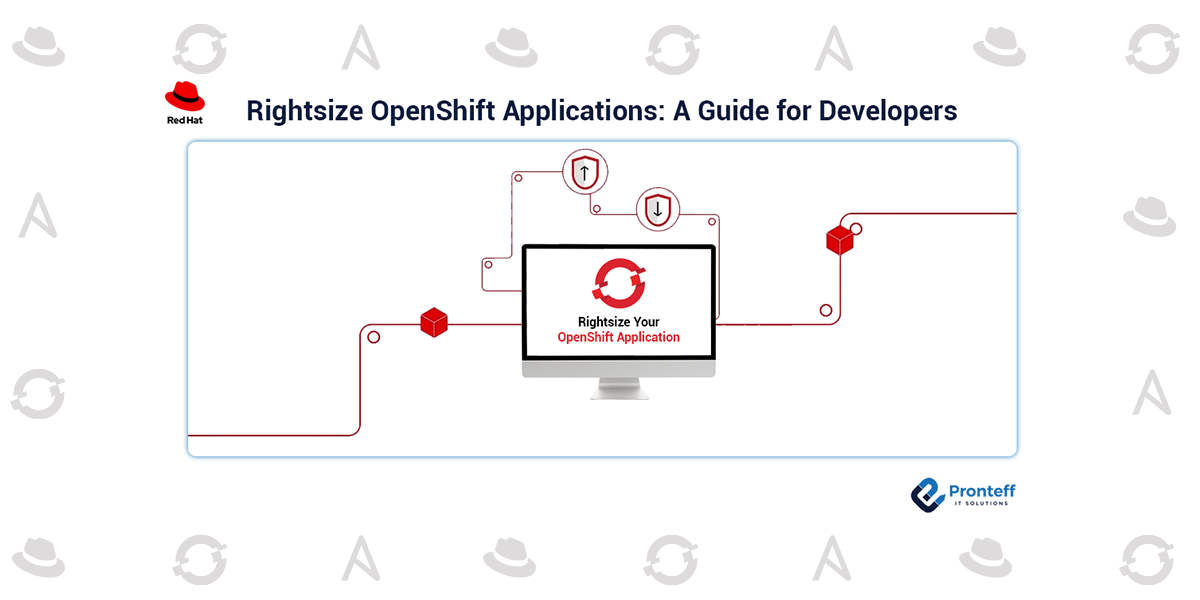 Red Hat

Rightsize OpenShift Applications: A Guide for Developers

Rightsize Your
OpenShift Application

Pronteff
IT SOLUTIONS